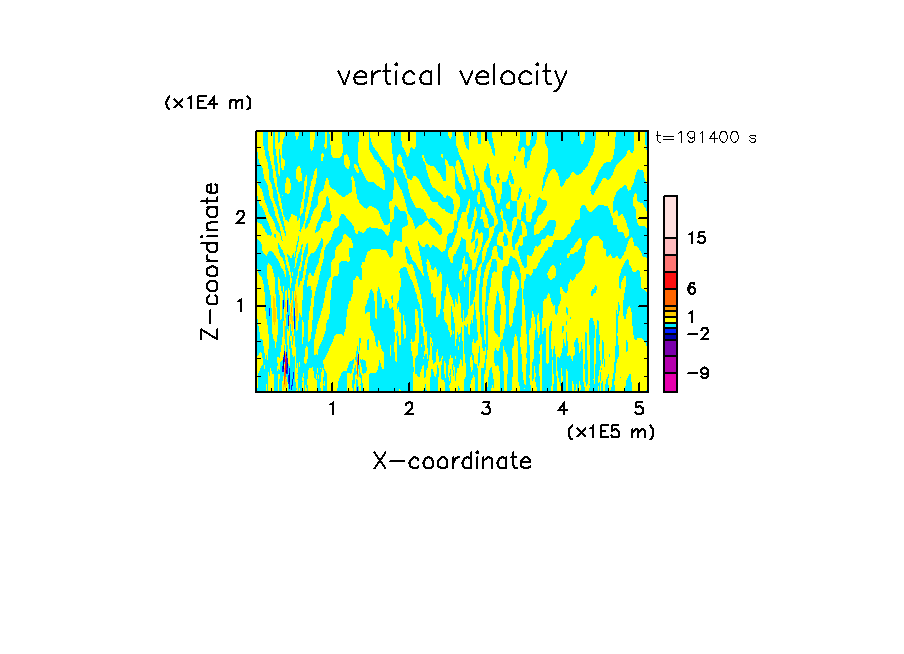 vertical velocity

(x1E4 m)

t=191400 s

Z-coordinate

2

1

15

6

1

−2

−9

1 2 3 4 5

(x1E5 m)

X-coordinate